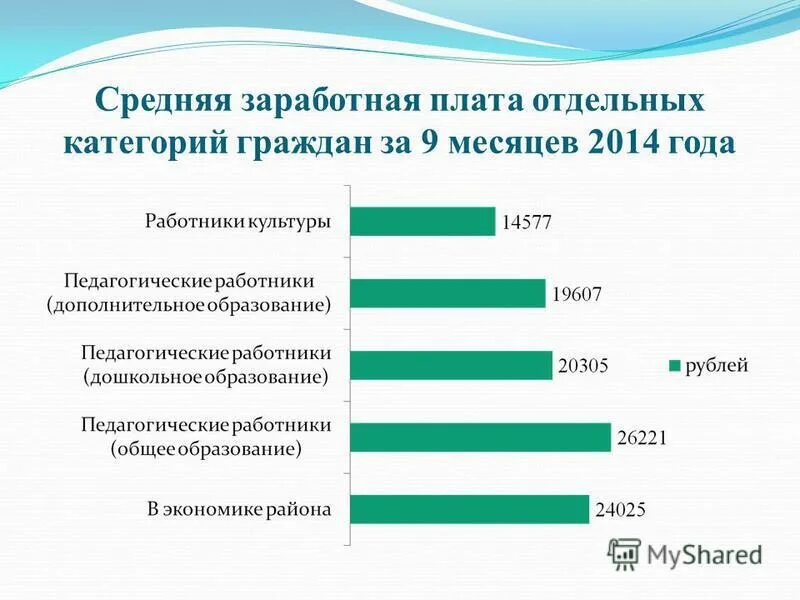 Средняя заработная плата отдельных категорий граждан за 9 месяцев 2014 года

Работники культуры 14577

Педагогические работники (дополнительное образование) 19607

Педагогические работники (дошкольное образование) 20305

Педагогические работники (общее образование) 26221

В экономике района 24025

рублей

MyShared